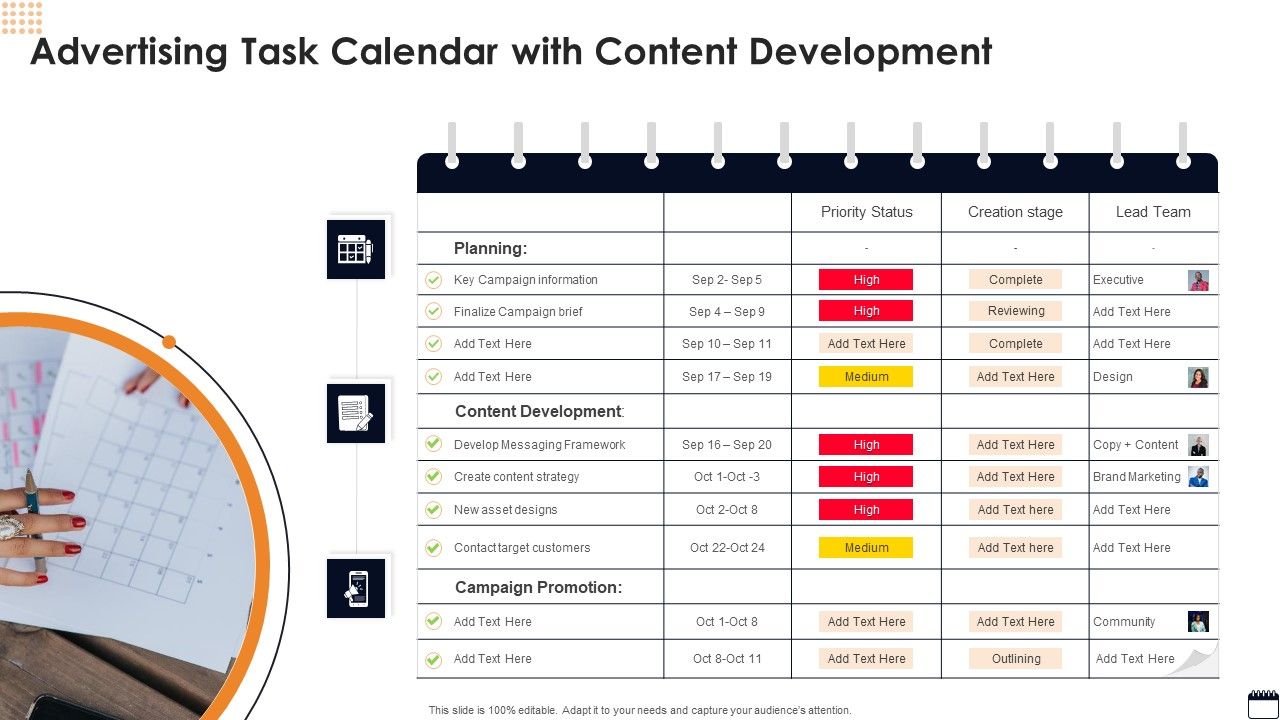 Advertising Task Calendar with Content Development

| | | Priority Status | Creation stage | Lead Team |
|---|---|---|---|---|
| Planning: | | - | - | - |
| Key Campaign information | Sep 2- Sep 5 | High | Complete | Executive |
| Finalize Campaign brief | Sep 4 – Sep 9 | High | Reviewing | Add Text Here |
| Add Text Here | Sep 10 – Sep 11 | Add Text Here | Complete | Add Text Here |
| Add Text Here | Sep 17 – Sep 19 | Medium | Add Text Here | Design |
| Content Development: | | | | |
| Develop Messaging Framework | Sep 16 – Sep 20 | High | Add Text Here | Copy + Content |
| Create content strategy | Oct 1-Oct -3 | High | Add Text Here | Brand Marketing |
| New asset designs | Oct 2-Oct 8 | High | Add Text here | Add Text Here |
| Contact target customers | Oct 22-Oct 24 | Medium | Add Text here | Add Text Here |
| Campaign Promotion: | | | | |
| Add Text Here | Oct 1-Oct 8 | Add Text Here | Add Text Here | Community |
| Add Text Here | Oct 8-Oct 11 | Add Text Here | Outlining | Add Text Here |

This slide is 100% editable. Adapt it to your needs and capture your audience's attention.